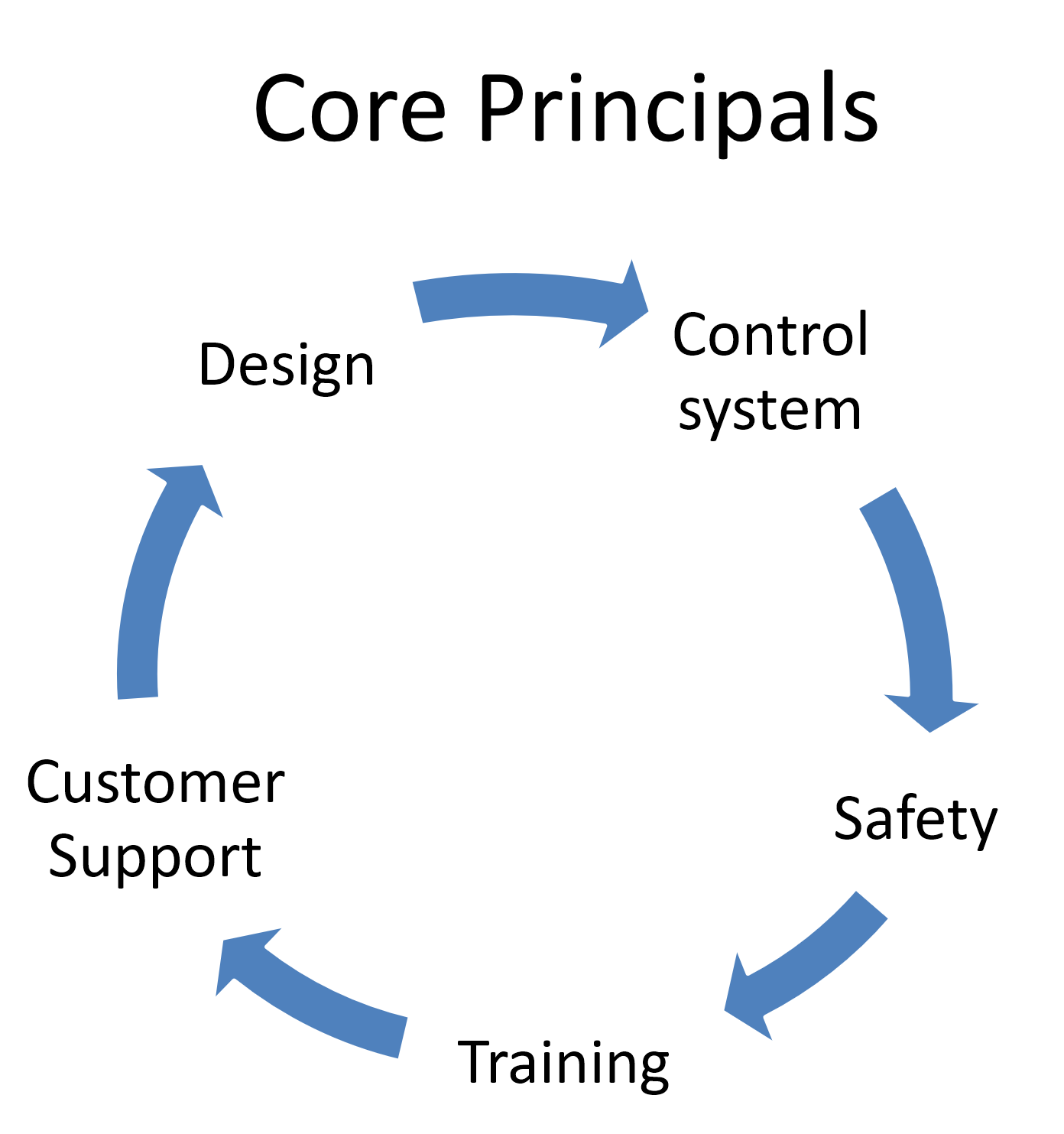 Core Principals

Design

Control system

Safety

Training

Customer Support